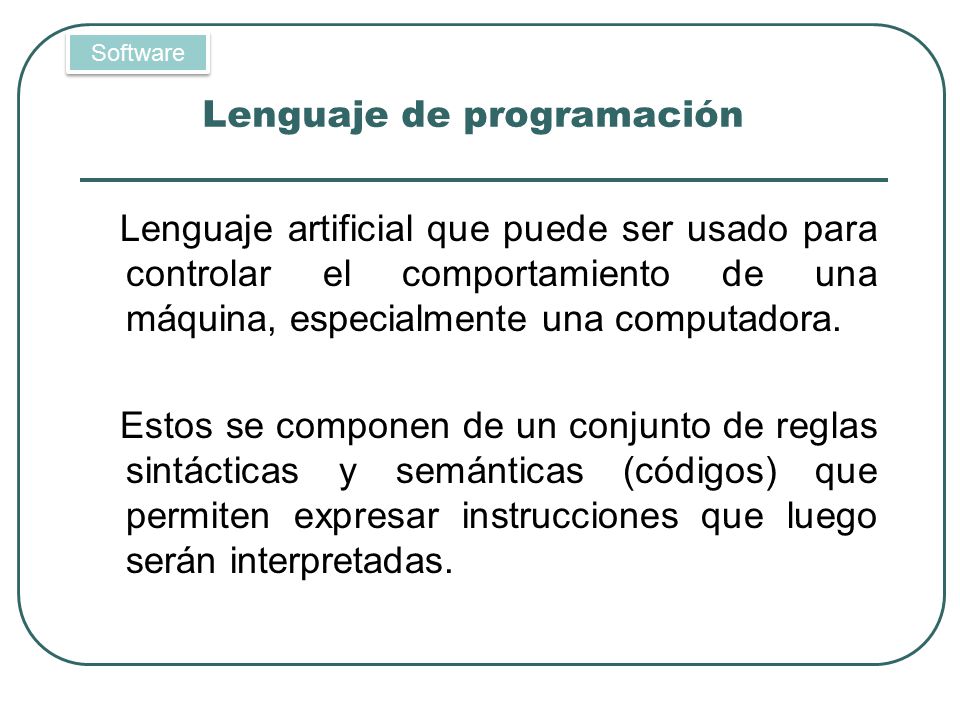 Software

Lenguaje de programación

Lenguaje artificial que puede ser usado para controlar el comportamiento de una máquina, especialmente una computadora.

Estos se componen de un conjunto de reglas sintácticas y semánticas (códigos) que permiten expresar instrucciones que luego serán interpretadas.